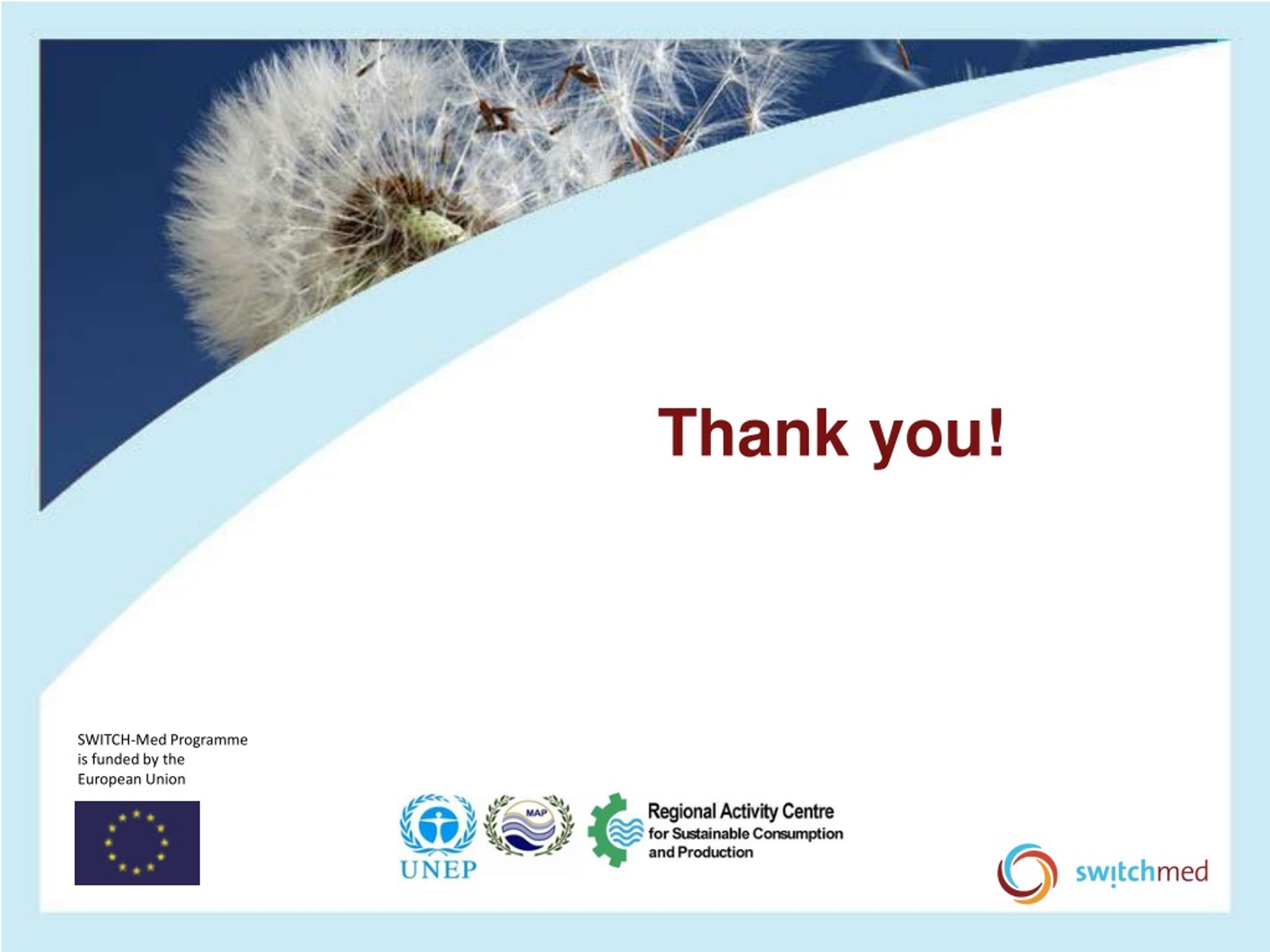 Thank you!

SWITCH-Med Programme is funded by the European Union

UNEP

MAP

Regional Activity Centre for Sustainable Consumption and Production

switchmed